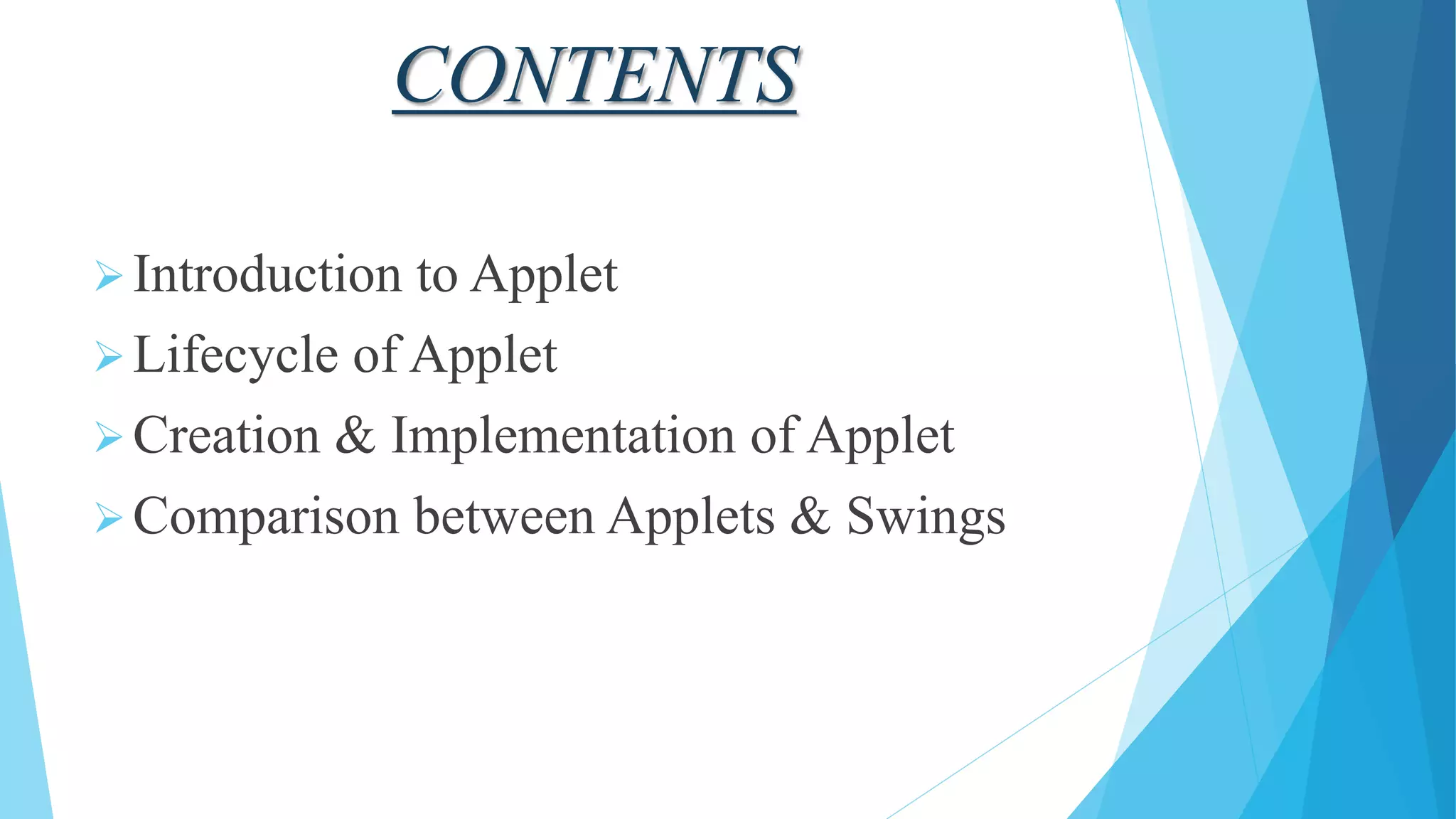 CONTENTS

➢ Introduction to Applet
➢ Lifecycle of Applet
➢ Creation & Implementation of Applet
➢ Comparison between Applets & Swings